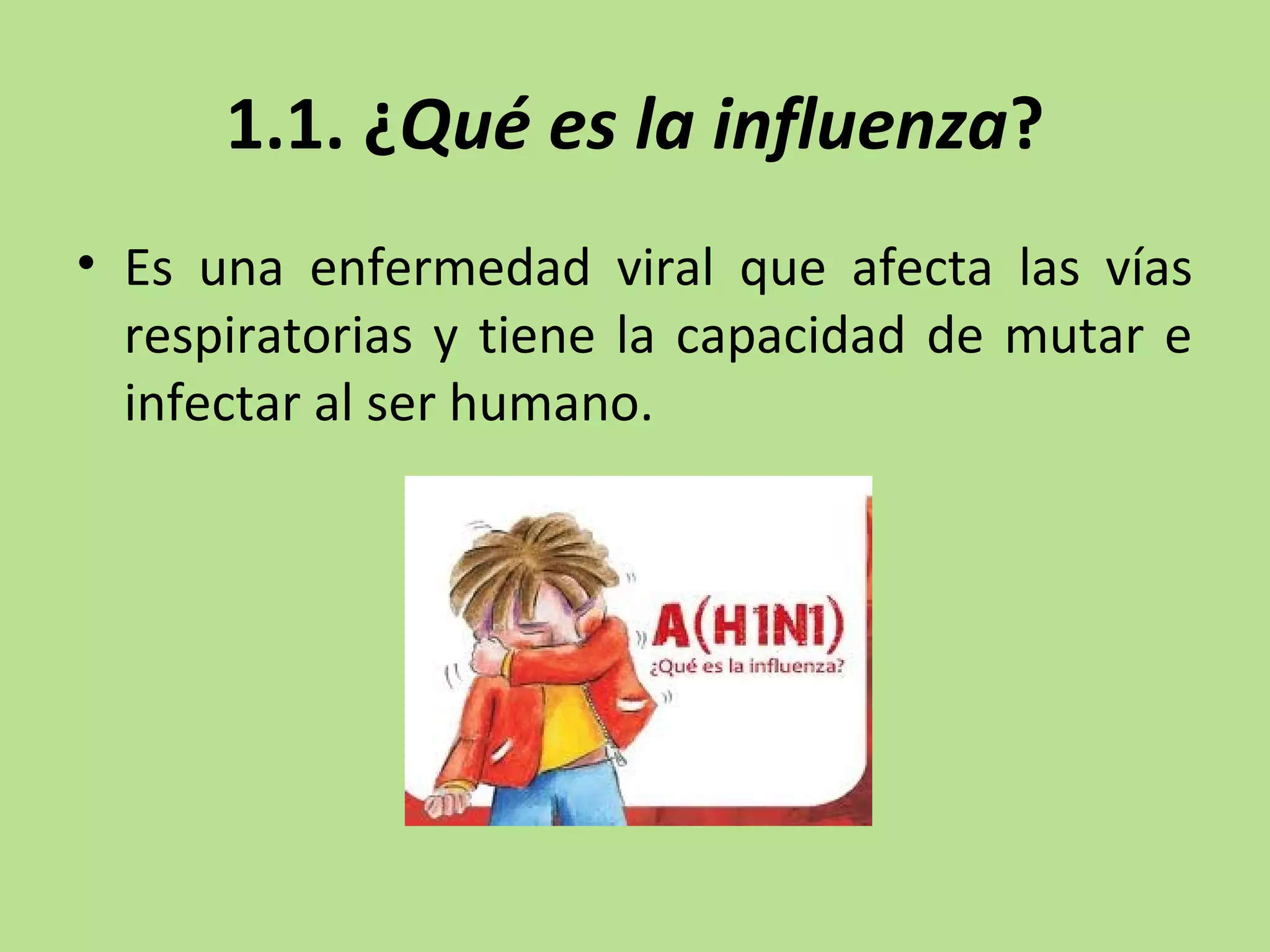 1.1. ¿Qué es la influenza?

• Es una enfermedad viral que afecta las vías respiratorias y tiene la capacidad de mutar e infectar al ser humano.

A(H1N1)
¿Qué es la influenza?